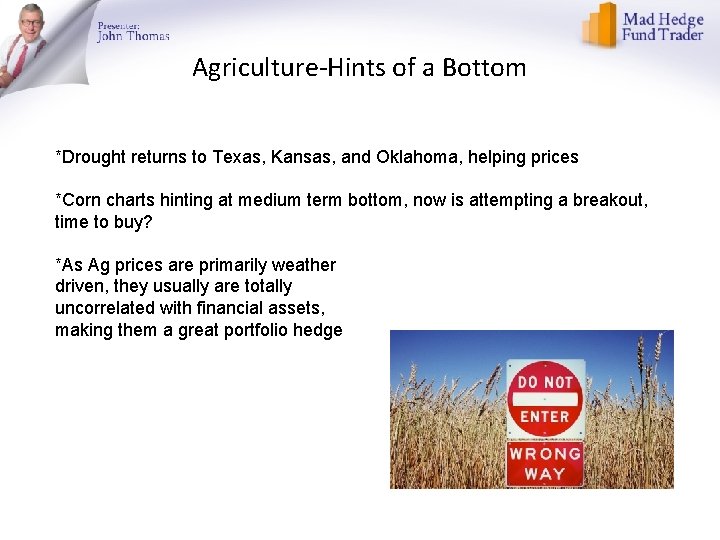 Presenter:
John Thomas

Mad Hedge
Fund Trader

Agriculture-Hints of a Bottom

*Drought returns to Texas, Kansas, and Oklahoma, helping prices

*Corn charts hinting at medium term bottom, now is attempting a breakout, time to buy?

*As Ag prices are primarily weather driven, they usually are totally uncorrelated with financial assets, making them a great portfolio hedge

DO NOT
ENTER

WRONG
WAY